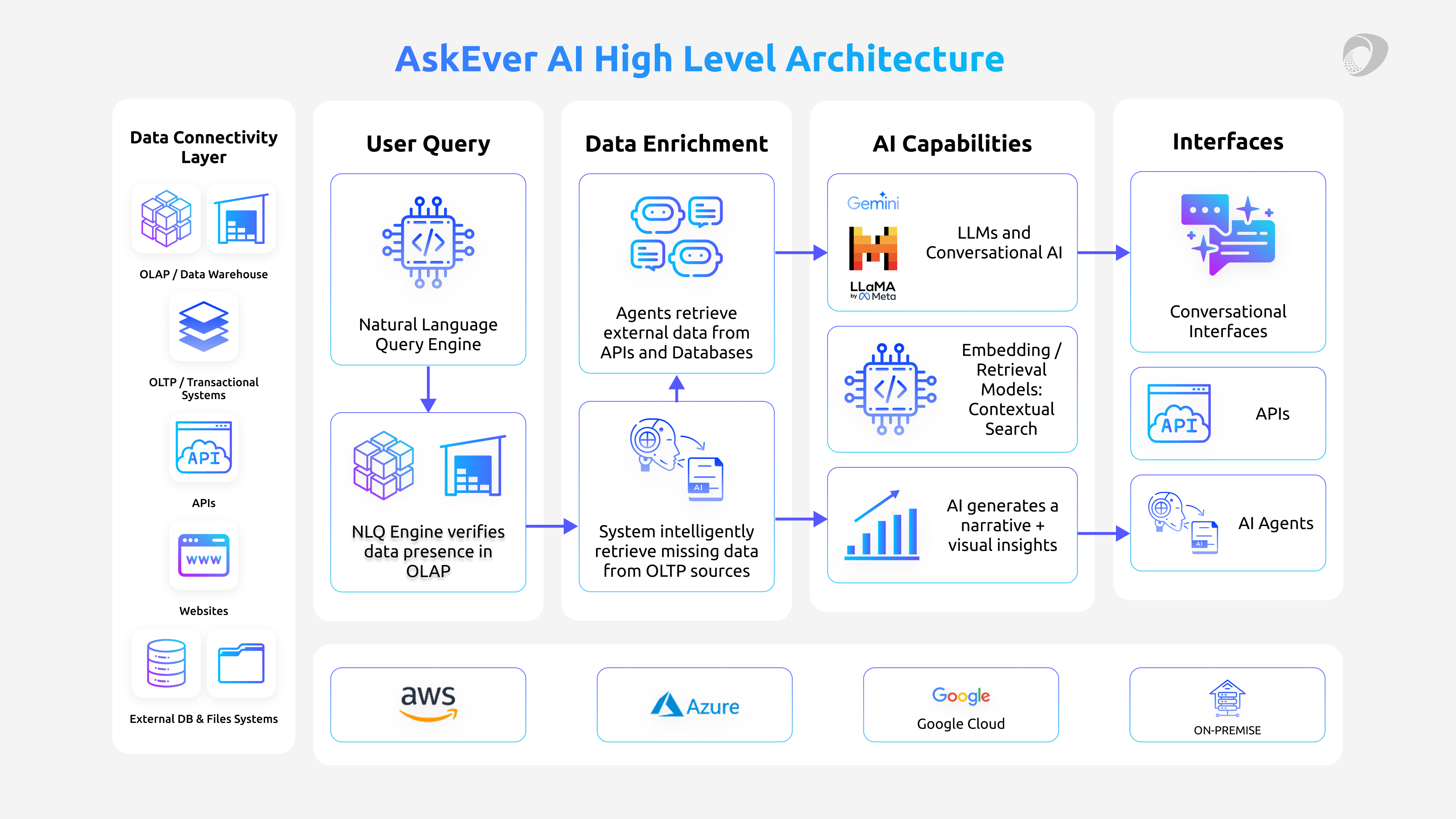 AskEver AI High Level Architecture

Data Connectivity Layer

OLAP / Data Warehouse

OLTP / Transactional Systems

API

APIs

WWW

Websites

External DB & Files Systems

User Query

Natural Language Query Engine

NLQ Engine verifies data presence in OLAP

Data Enrichment

Agents retrieve external data from APIs and Databases

AI

System intelligently retrieve missing data from OLTP sources

AI Capabilities

Gemini

LLaMA by Meta

LLMs and Conversational AI

Embedding / Retrieval Models: Contextual Search

AI generates a narrative + visual insights

Interfaces

Conversational Interfaces

API

APIs

AI

AI Agents

aws

Azure

Google

Google Cloud

ON-PREMISE